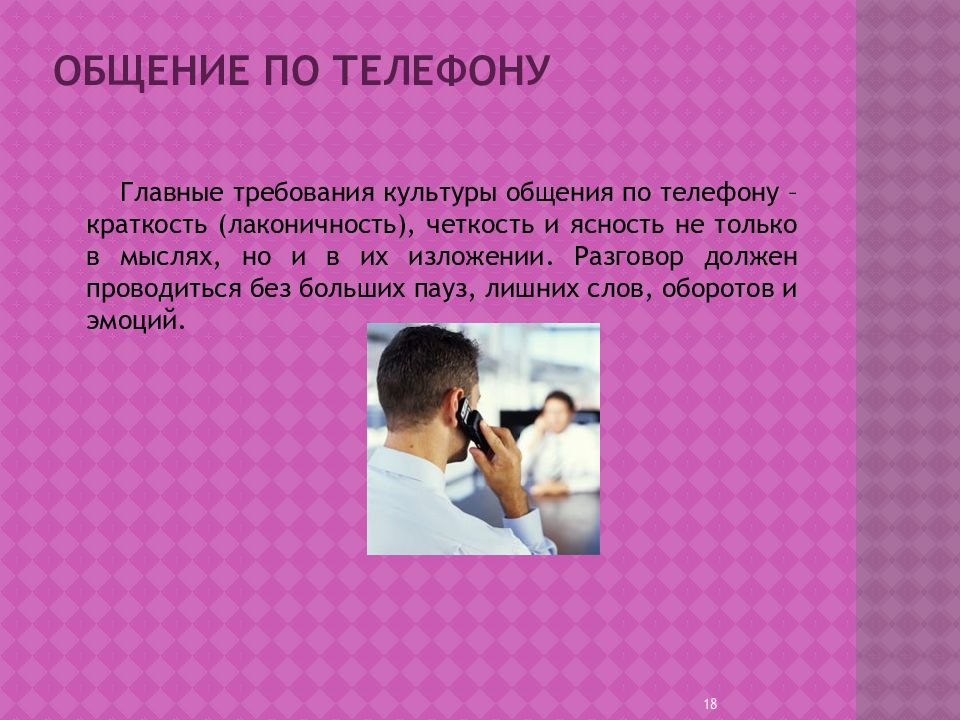 ОБЩЕНИЕ ПО ТЕЛЕФОНУ

Главные требования культуры общения по телефону – краткость (лаконичность), четкость и ясность не только в мыслях, но и в их изложении. Разговор должен проводиться без больших пауз, лишних слов, оборотов и эмоций.

18